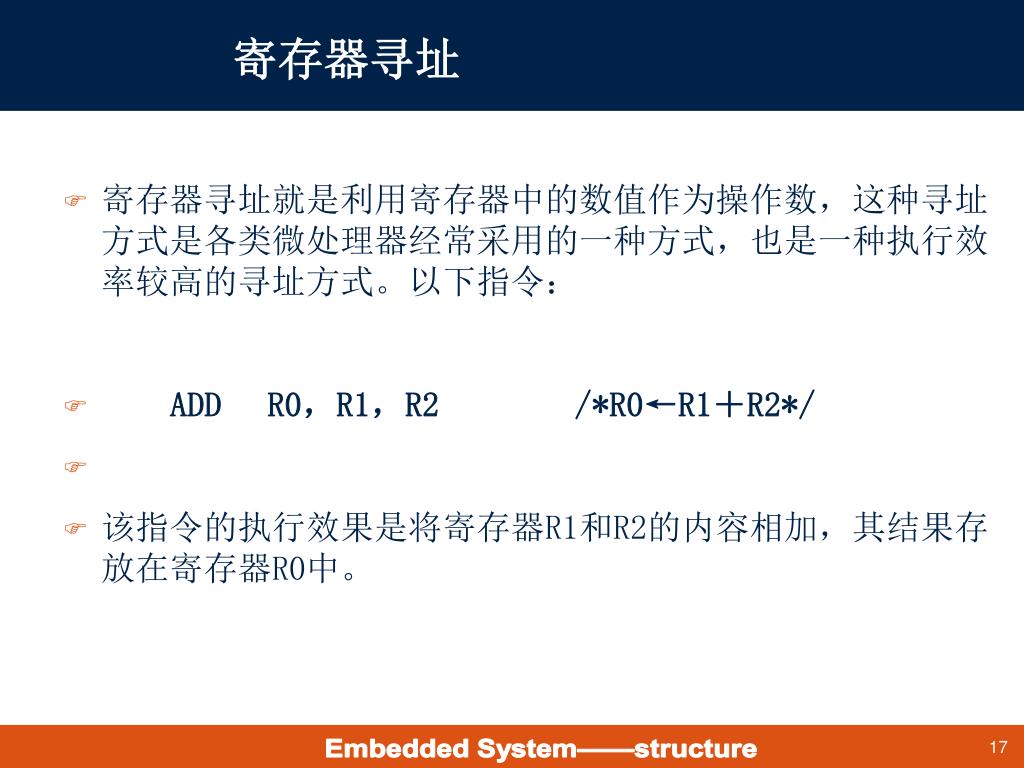 寄存器寻址

寄存器寻址就是利用寄存器中的数值作为操作数，这种寻址方式是各类微处理器经常采用的一种方式，也是一种执行效率较高的寻址方式。以下指令：

ADD R0，R1，R2 /*R0←R1＋R2*/

该指令的执行效果是将寄存器R1和R2的内容相加，其结果存放在寄存器R0中。

Embedded System——structure

17